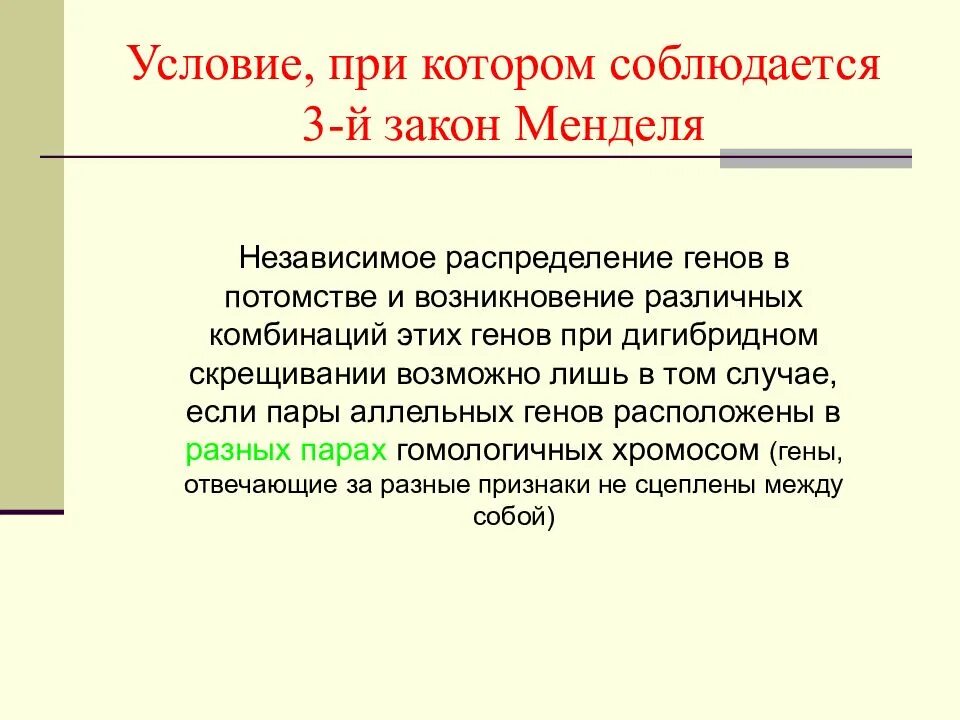 Условие, при котором соблюдается 3-й закон Менделя

Независимое распределение генов в потомстве и возникновение различных комбинаций этих генов при дигибридном скрещивании возможно лишь в том случае, если пары аллельных генов расположены в разных парах гомологичных хромосом (гены, отвечающие за разные признаки не сцеплены между собой)